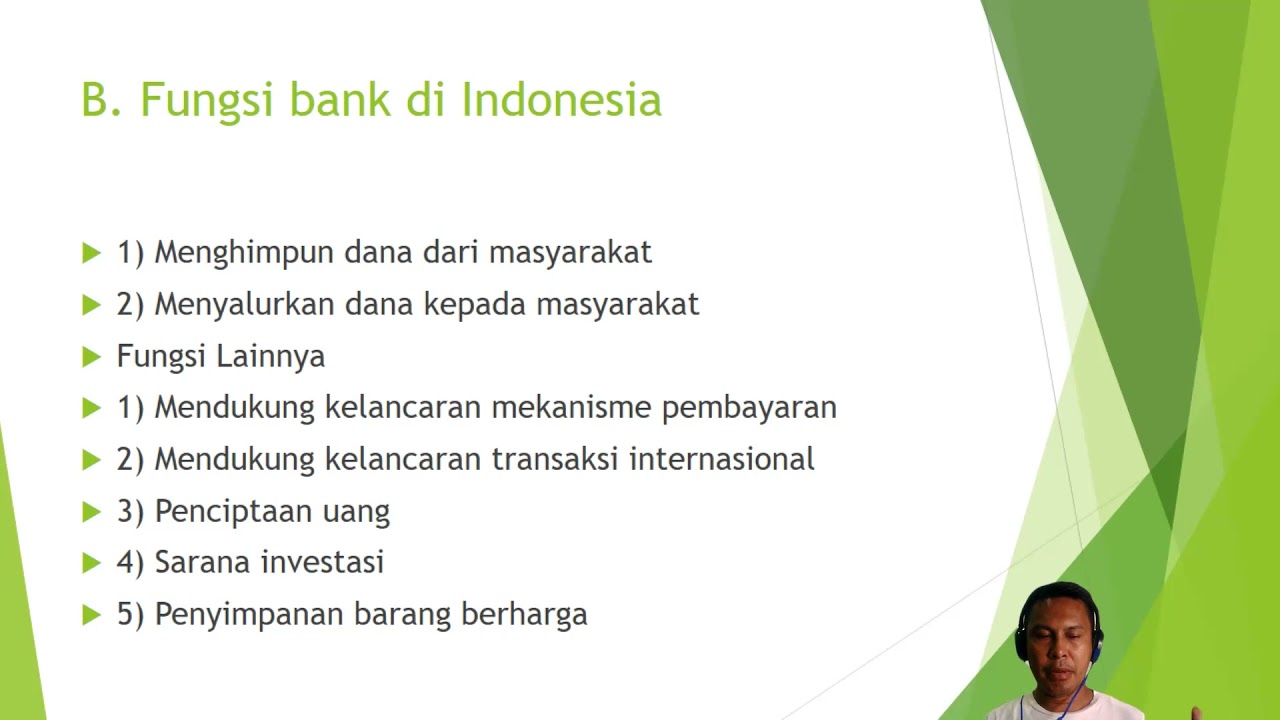 B. Fungsi bank di Indonesia

1) Menghimpun dana dari masyarakat
2) Menyalurkan dana kepada masyarakat
Fungsi Lainnya
1) Mendukung kelancaran mekanisme pembayaran
2) Mendukung kelancaran transaksi internasional
3) Penciptaan uang
4) Sarana investasi
5) Penyimpanan barang berharga